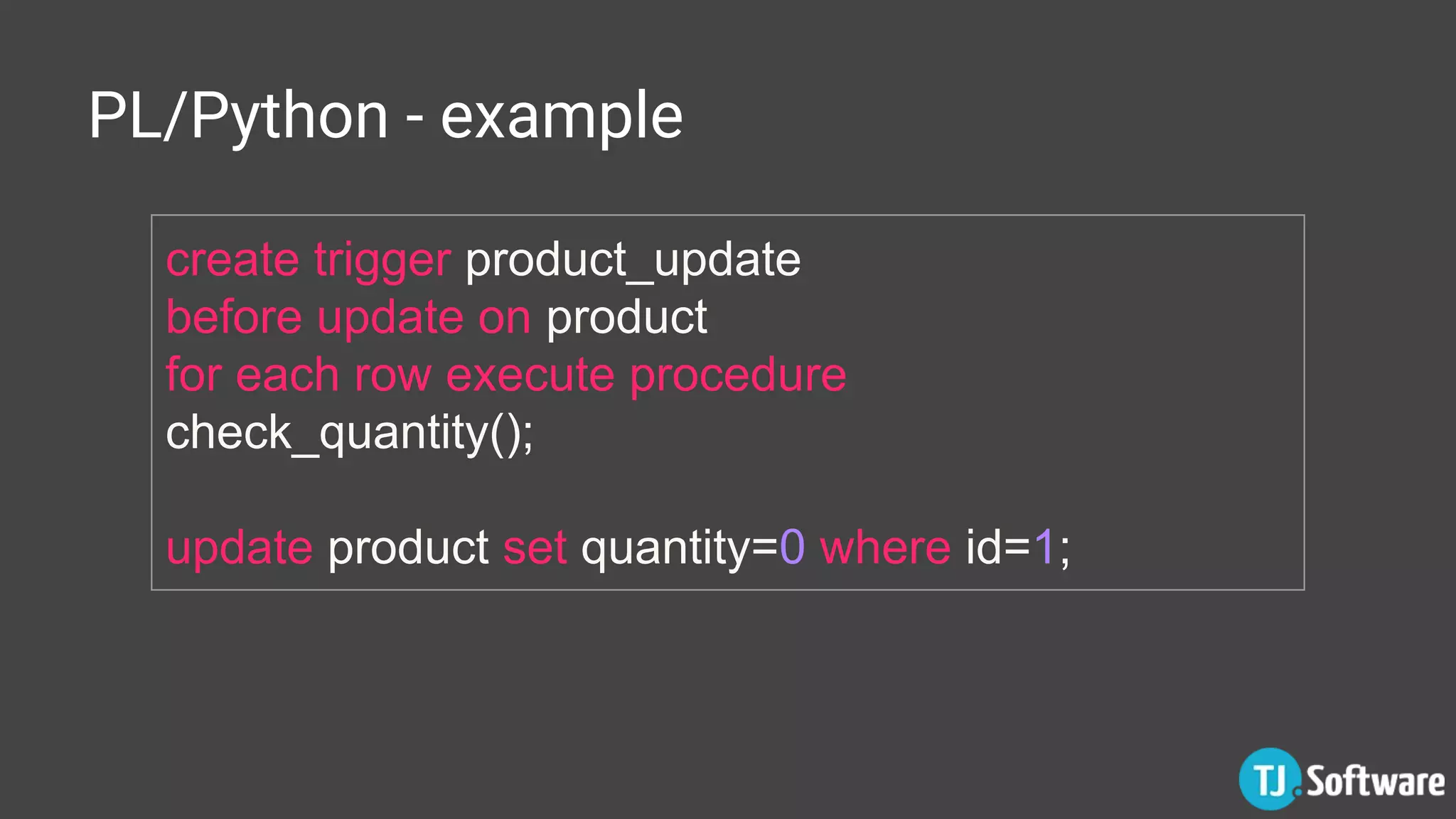 PL/Python - example

create trigger product_update
before update on product
for each row execute procedure
check_quantity();

update product set quantity=0 where id=1;

TJ.Software